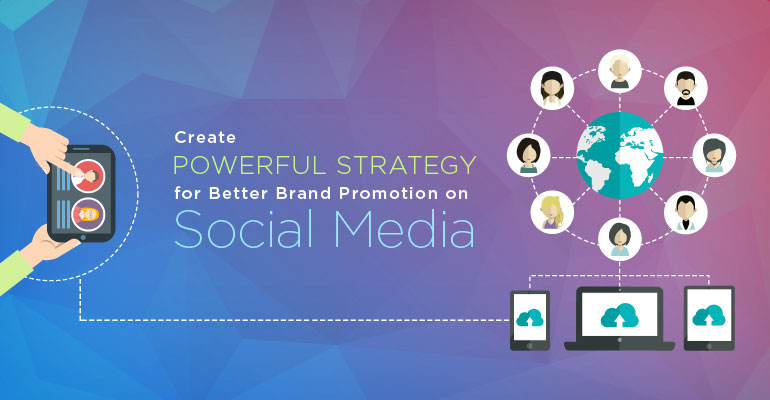 Create
POWERFUL STRATEGY
for Better Brand Promotion on
Social Media